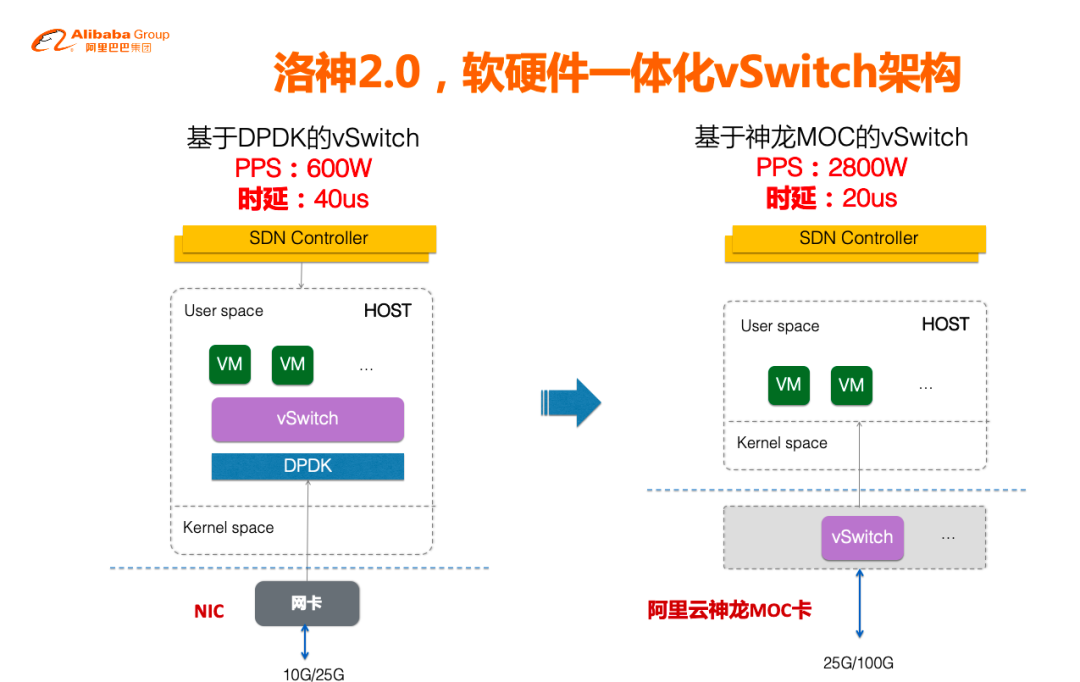 Alibaba Group
阿里巴巴集团

洛神2.0，软硬件一体化vSwitch架构

基于DPDK的vSwitch
PPS：600W
时延：40us

SDN Controller

User space
HOST

VM
VM
…

vSwitch

DPDK

Kernel space

NIC
网卡

10G/25G

基于神龙MOC的vSwitch
PPS：2800W
时延：20us

SDN Controller

User space
HOST

VM
VM
…

Kernel space

vSwitch
…

阿里云神龙MOC卡

25G/100G